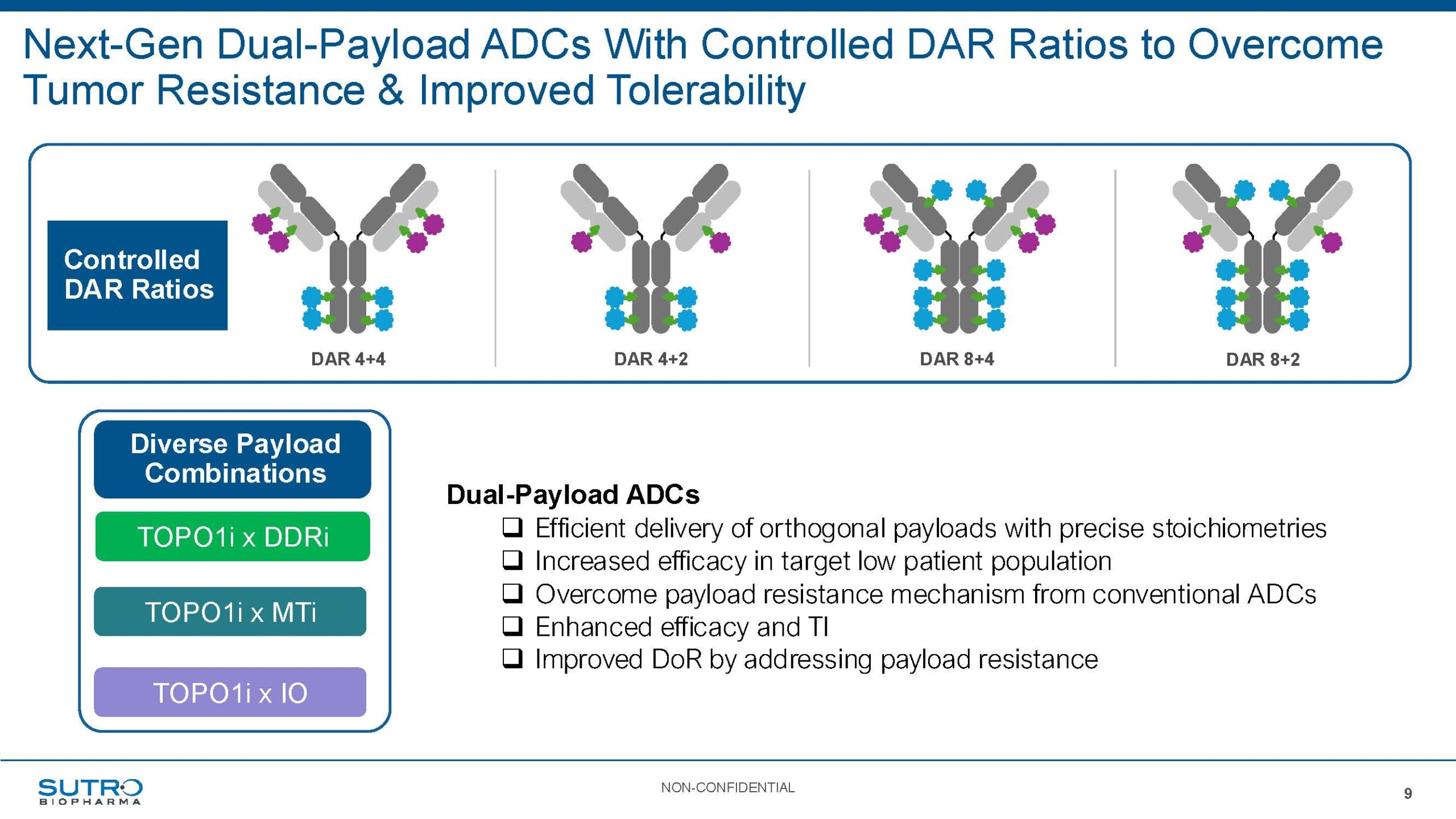 Next-Gen Dual-Payload ADCs With Controlled DAR Ratios to Overcome Tumor Resistance & Improved Tolerability

Controlled DAR Ratios

DAR 4+4

DAR 4+2

DAR 8+4

DAR 8+2

Diverse Payload Combinations

TOPO1i x DDRi

TOPO1i x MTi

TOPO1i x IO

Dual-Payload ADCs
❑ Efficient delivery of orthogonal payloads with precise stoichiometries
❑ Increased efficacy in target low patient population
❑ Overcome payload resistance mechanism from conventional ADCs
❑ Enhanced efficacy and TI
❑ Improved DoR by addressing payload resistance

SUTRO BIOPHARMA

NON-CONFIDENTIAL

9